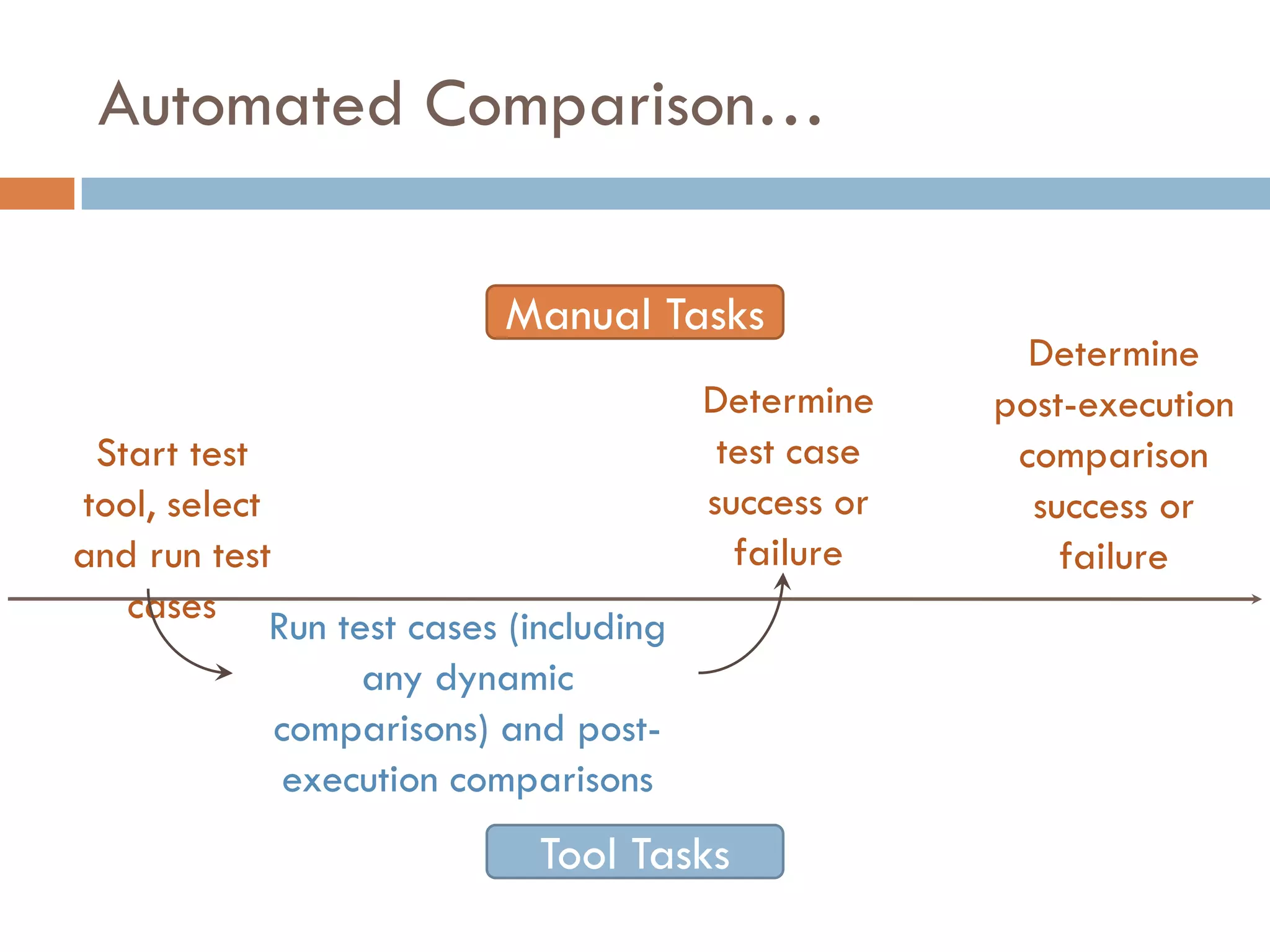 Automated Comparison…

Manual Tasks

Start test tool, select and run test cases

Determine test case success or failure

Determine post-execution comparison success or failure

Run test cases (including any dynamic comparisons) and post-execution comparisons

Tool Tasks